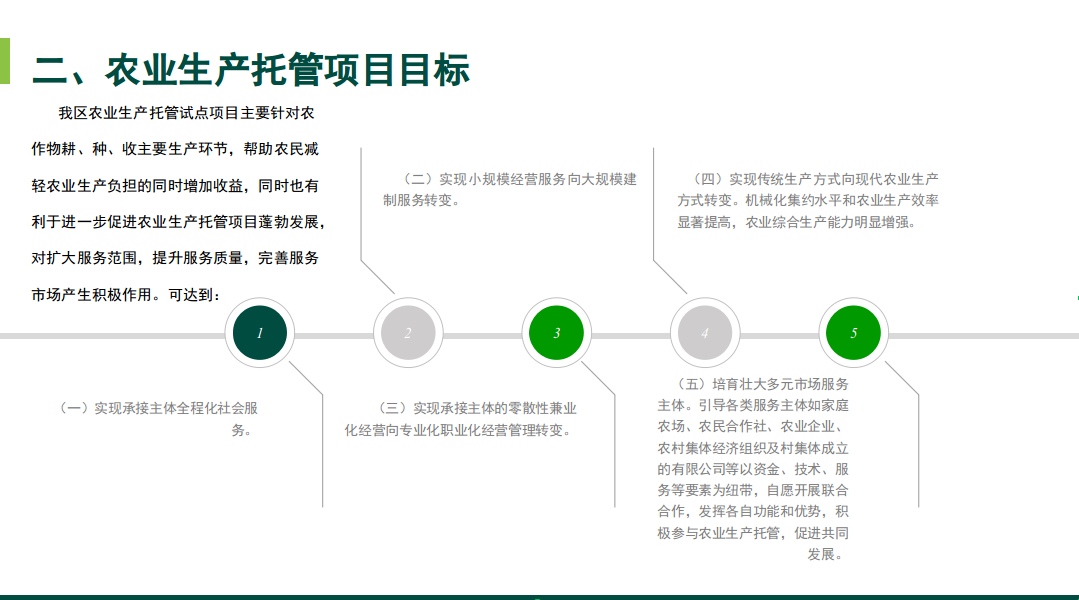 二、农业生产托管项目目标

我区农业生产托管试点项目主要针对农作物耕、种、收主要生产环节，帮助农民减轻农业生产负担的同时增加收益，同时也有利于进一步促进农业生产托管项目蓬勃发展，对扩大服务范围，提升服务质量，完善服务市场产生积极作用。可达到：

（二）实现小规模经营服务向大规模建制服务转变。

（四）实现传统生产方式向现代农业生产方式转变。机械化集约水平和农业生产效率显著提高，农业综合生产能力明显增强。

1

2

3

4

5

（一）实现承接主体全程化社会服务。

（三）实现承接主体的零散性兼业化经营向专业化职业化经营管理转变。

（五）培育壮大多元市场服务主体。引导各类服务主体如家庭农场、农民合作社、农业企业、农村集体经济组织及村集体成立的有限公司等以资金、技术、服务等要素为纽带，自愿开展联合合作，发挥各自功能和优势，积极参与农业生产托管，促进共同发展。